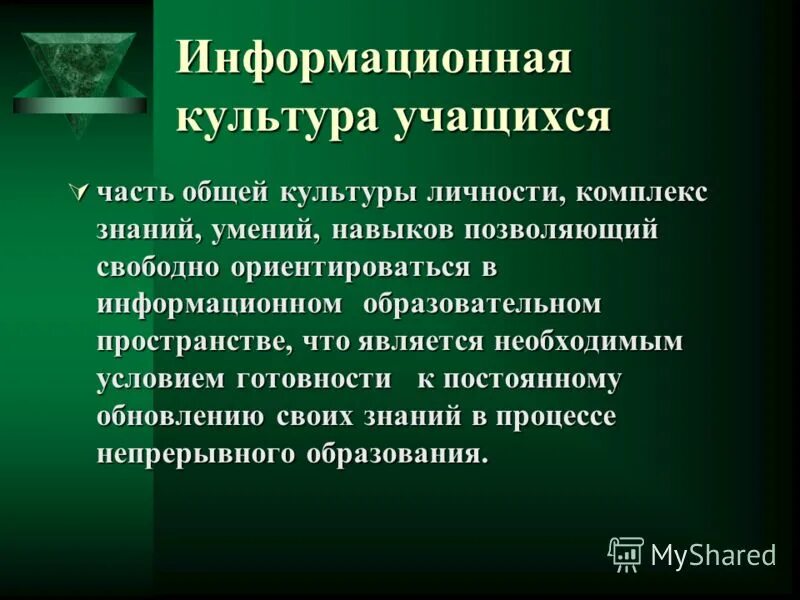 Информационная культура учащихся

часть общей культуры личности, комплекс знаний, умений, навыков позволяющий свободно ориентироваться в информационном образовательном пространстве, что является необходимым условием готовности к постоянному обновлению своих знаний в процессе непрерывного образования.

MyShared